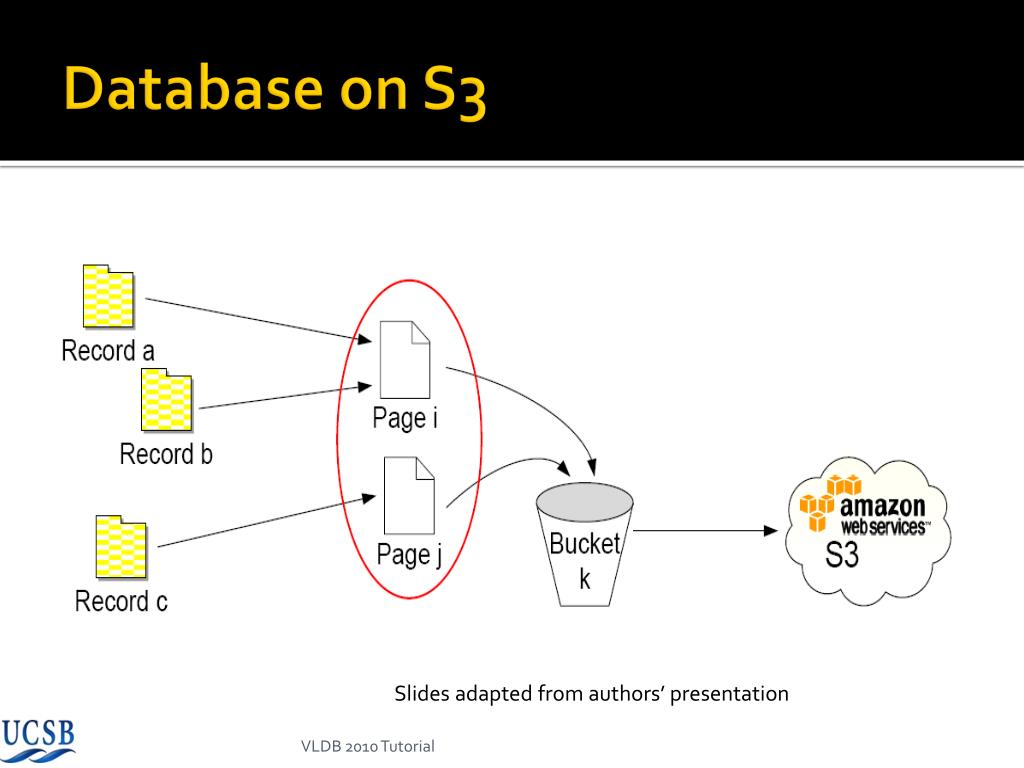 Database on S3

Record a

Record b

Record c

Page i

Page j

Bucket k

amazon webservices™

S3

Slides adapted from authors' presentation

UCSB

VLDB 2010 Tutorial